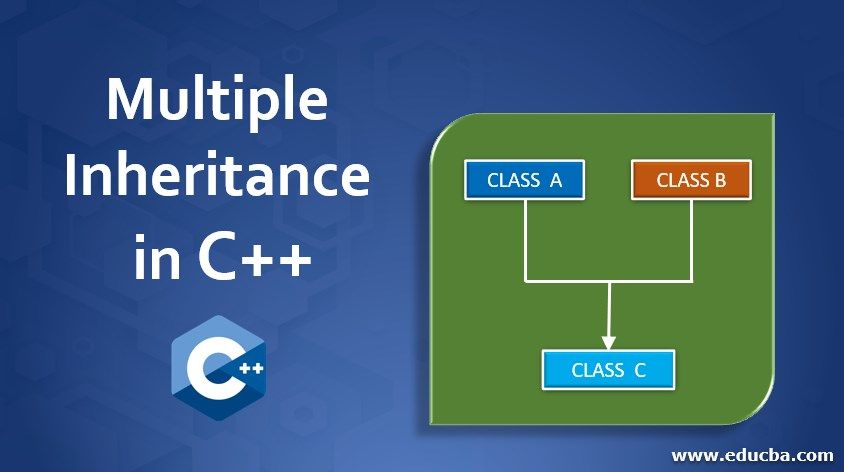 Multiple Inheritance in C++

C++

CLASS A

CLASS B

CLASS C

www.educba.com